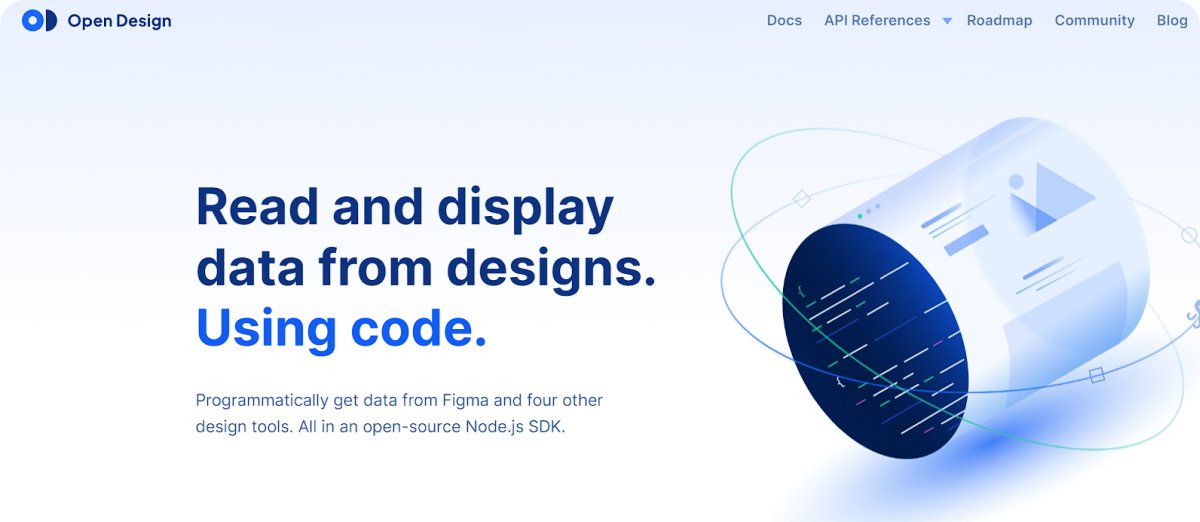 Open Design

Docs API References Roadmap Community Blog

Read and display data from designs. Using code.

Programmatically get data from Figma and four other design tools. All in an open-source Node.js SDK.